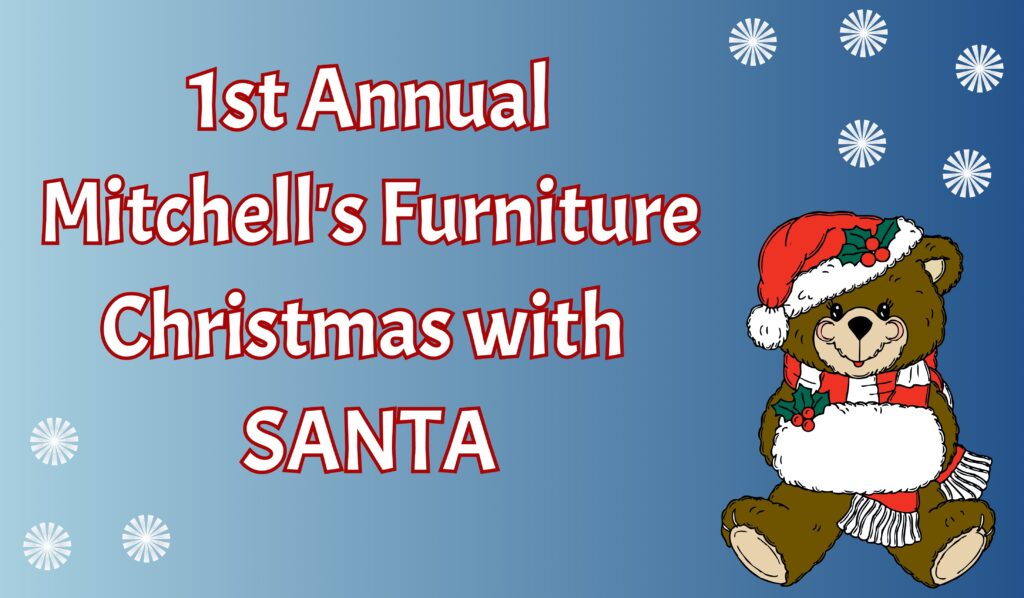 1st Annual
Mitchell's Furniture
Christmas with
SANTA